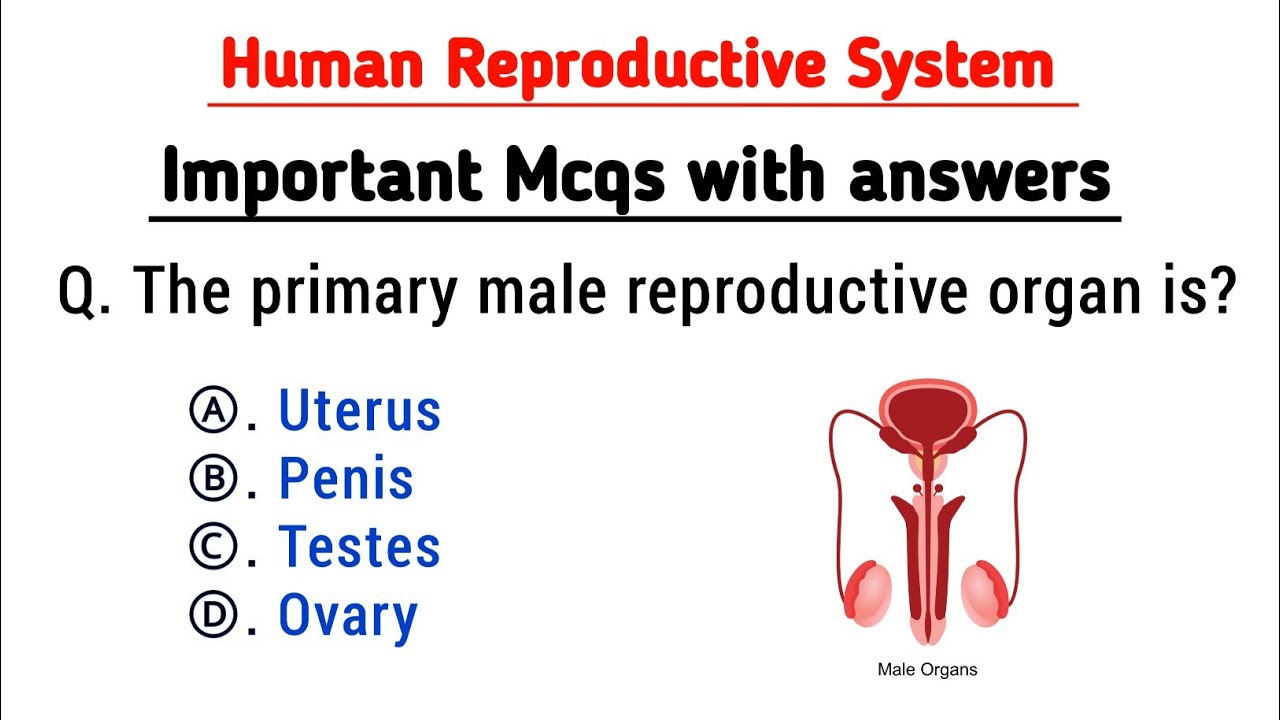 Human Reproductive System

Important Mcqs with answers

Q. The primary male reproductive organ is?

Ⓐ. Uterus
Ⓑ. Penis
Ⓒ. Testes
Ⓓ. Ovary

Male Organs